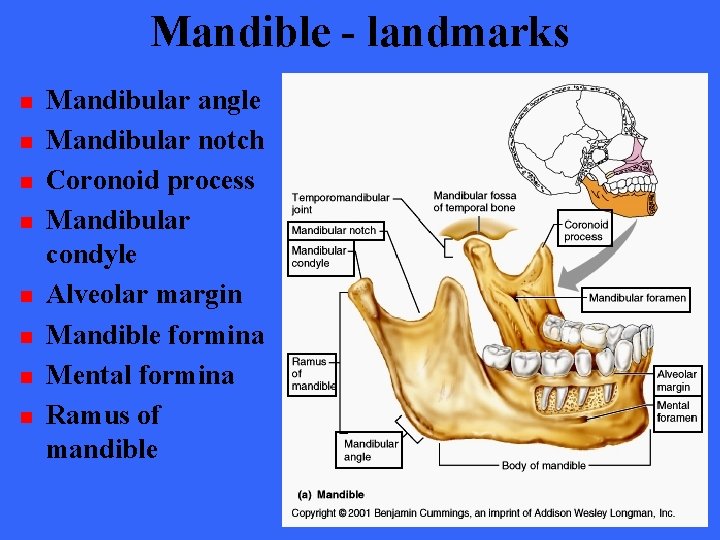 Mandible - landmarks

- Mandibular angle
- Mandibular notch
- Coronoid process
- Mandibular condyle
- Alveolar margin
- Mandible formina
- Mental formina
- Ramus of mandible

Temporomandibular joint

Mandibular fossa of temporal bone

Mandibular notch

Mandibular condyle

Coronoid process

Mandibular foramen

Ramus of mandible

Alveolar margin

Mental foramen

Mandibular angle

Body of mandible

(a) Mandible

Copyright © 2001 Benjamin Cummings, an imprint of Addison Wesley Longman, Inc.